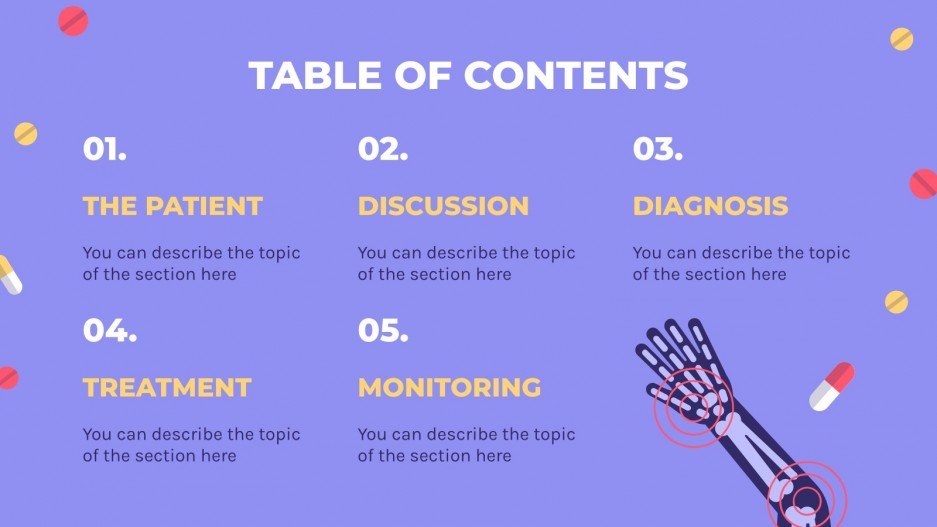 TABLE OF CONTENTS

01.

THE PATIENT

You can describe the topic of the section here

02.

DISCUSSION

You can describe the topic of the section here

03.

DIAGNOSIS

You can describe the topic of the section here

04.

TREATMENT

You can describe the topic of the section here

05.

MONITORING

You can describe the topic of the section here